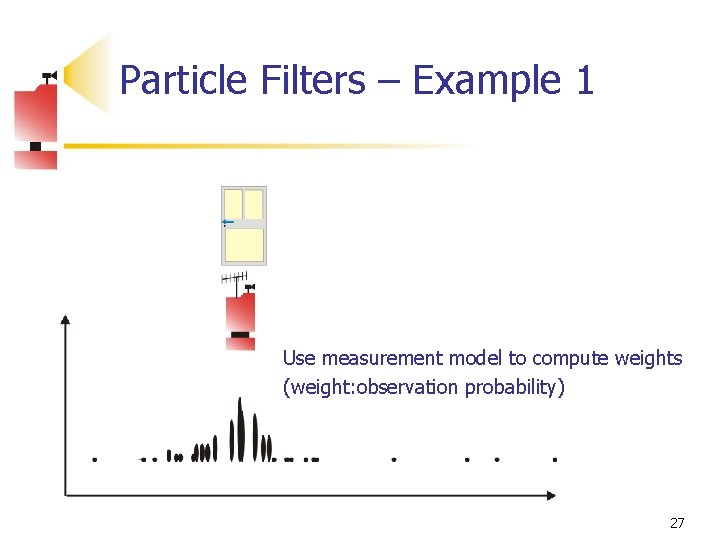 Particle Filters – Example 1

Use measurement model to compute weights
(weight:observation probability)

27